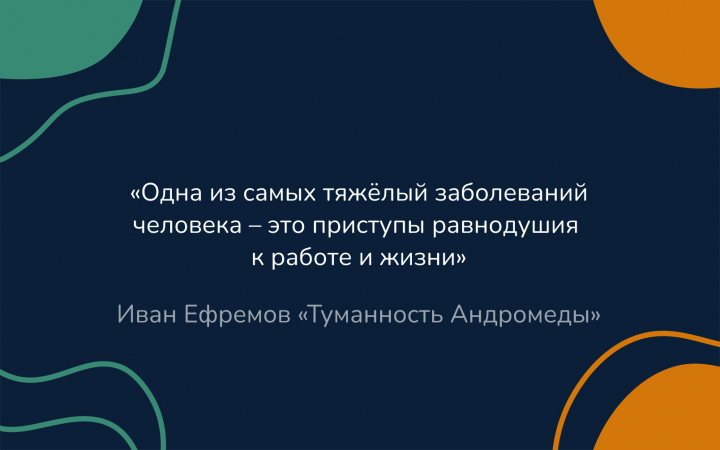 «Одна из самых тяжёлый заболеваний человека – это приступы равнодушия к работе и жизни»

Иван Ефремов «Туманность Андромеды»